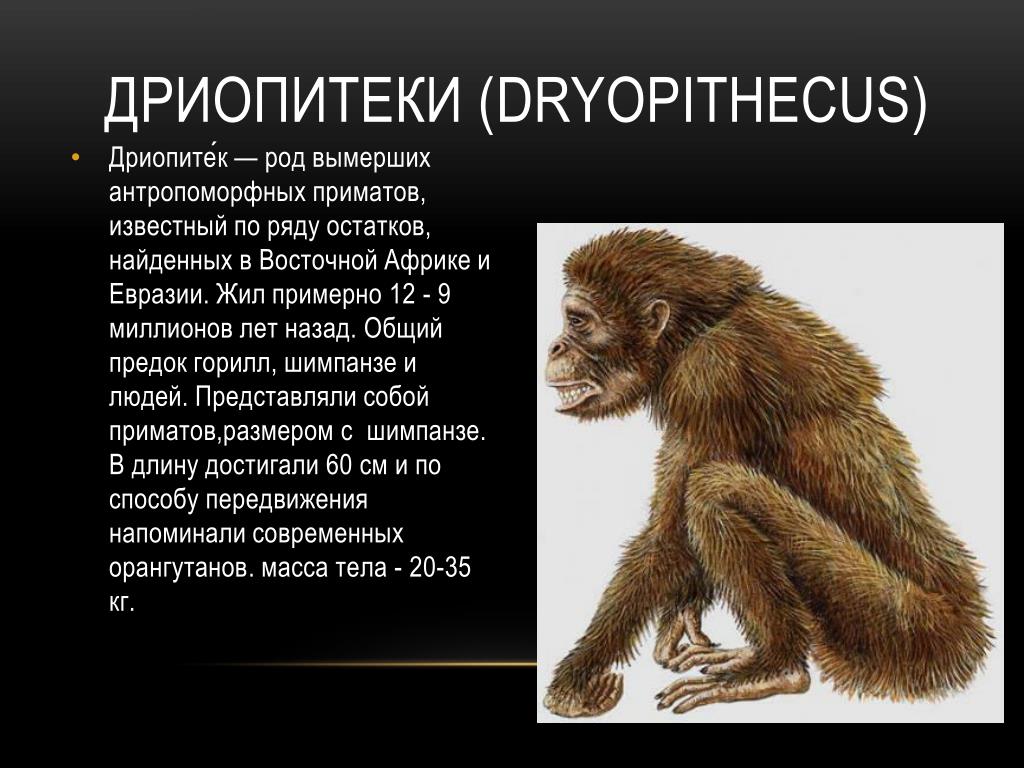 ДРИОПИТЕКИ (DRYOPITHECUS)

• Дриопите́к — род вымерших антропоморфных приматов, известный по ряду остатков, найденных в Восточной Африке и Евразии. Жил примерно 12 - 9 миллионов лет назад. Общий предок горилл, шимпанзе и людей. Представляли собой приматов,размером с шимпанзе. В длину достигали 60 см и по способу передвижения напоминали современных орангутанов. масса тела - 20-35 кг.